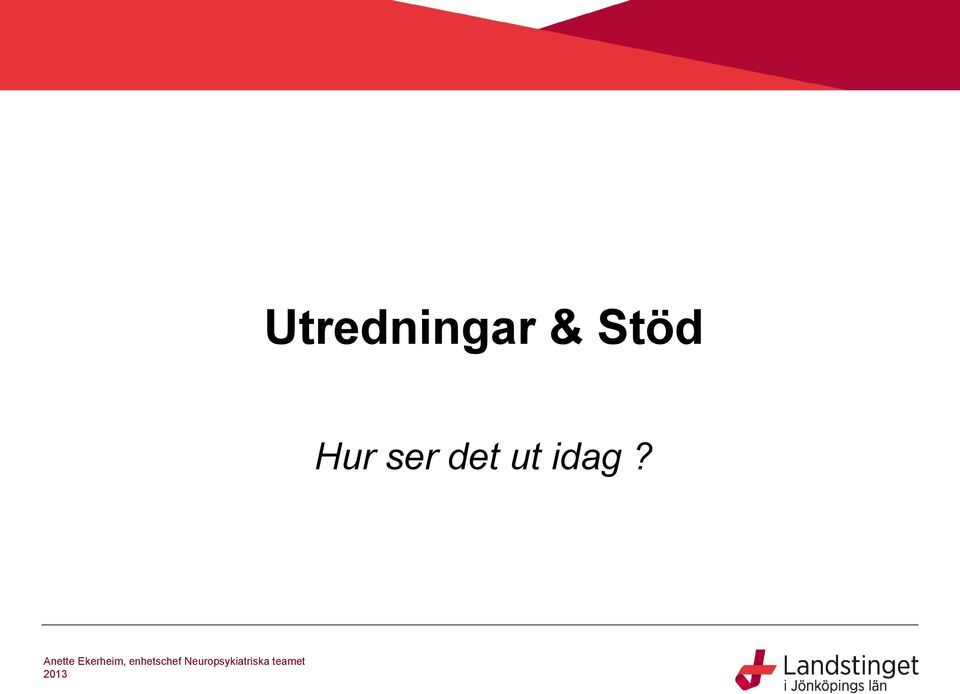 Utredningar & Stöd

Hur ser det ut idag ?

Anette Ekerheim, enhetschef Neuropsykiatriska teamet
2013

Landstinget
i Jönköpings län